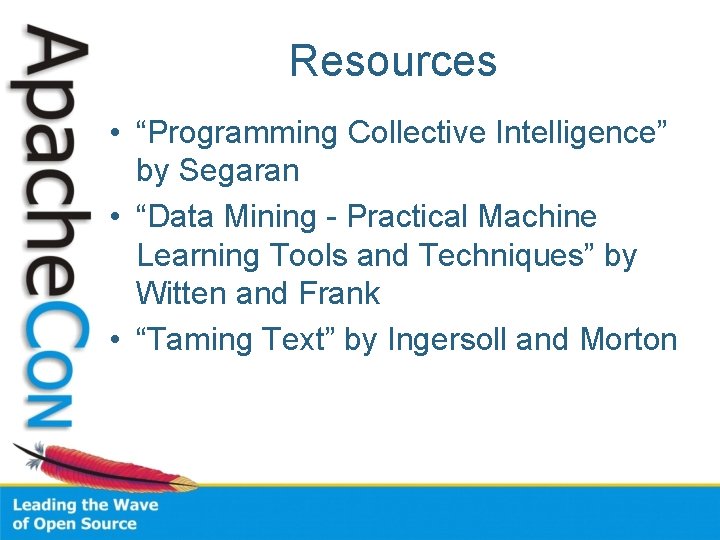 ApacheCon

Resources

• “Programming Collective Intelligence” by Segaran
• “Data Mining - Practical Machine Learning Tools and Techniques” by Witten and Frank
• “Taming Text” by Ingersoll and Morton

Leading the Wave of Open Source